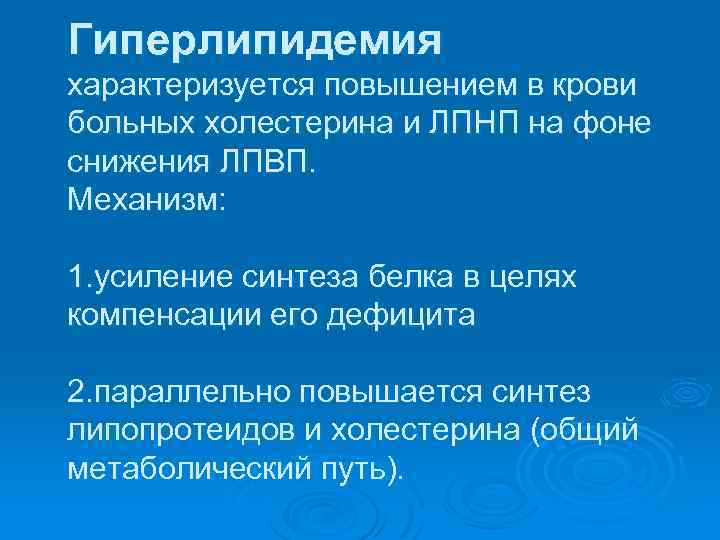 Гиперлипидемия
характеризуется повышением в крови больных холестерина и ЛПНП на фоне снижения ЛПВП.
Механизм:

1.усиление синтеза белка в целях компенсации его дефицита

2.параллельно повышается синтез липопротеидов и холестерина (общий метаболический путь).